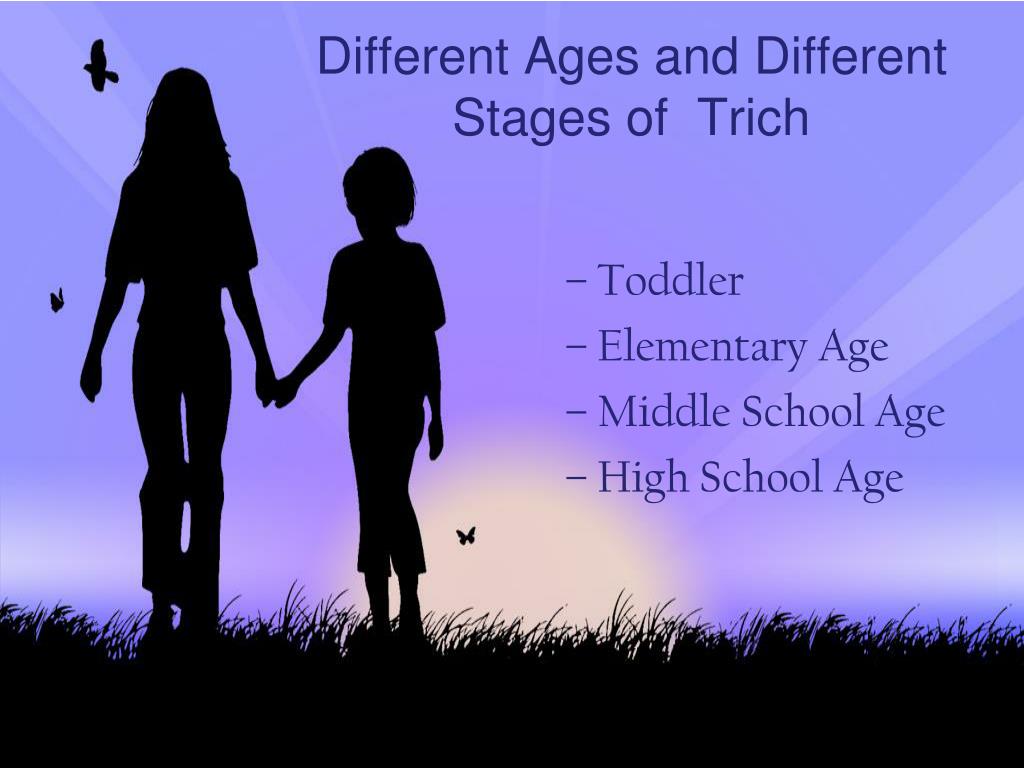 Different Ages and Different Stages of Trich

– Toddler
– Elementary Age
– Middle School Age
– High School Age